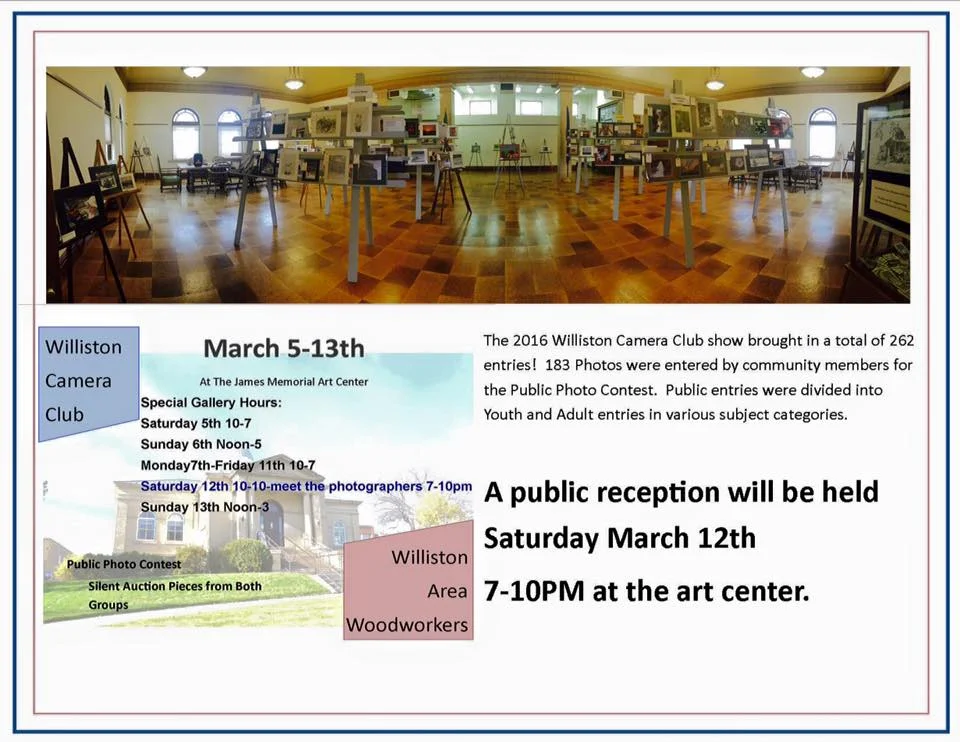 Williston Camera Club

March 5-13th

At The James Memorial Art Center

Special Gallery Hours:
Saturday 5th 10-7
Sunday 6th Noon-5
Monday7th-Friday 11th 10-7
Saturday 12th 10-10-meet the photographers 7-10pm
Sunday 13th Noon-3

Public Photo Contest
Silent Auction Pieces from Both Groups

Williston Area Woodworkers

The 2016 Williston Camera Club show brought in a total of 262 entries! 183 Photos were entered by community members for the Public Photo Contest. Public entries were divided into Youth and Adult entries in various subject categories.

A public reception will be held Saturday March 12th 7-10PM at the art center.